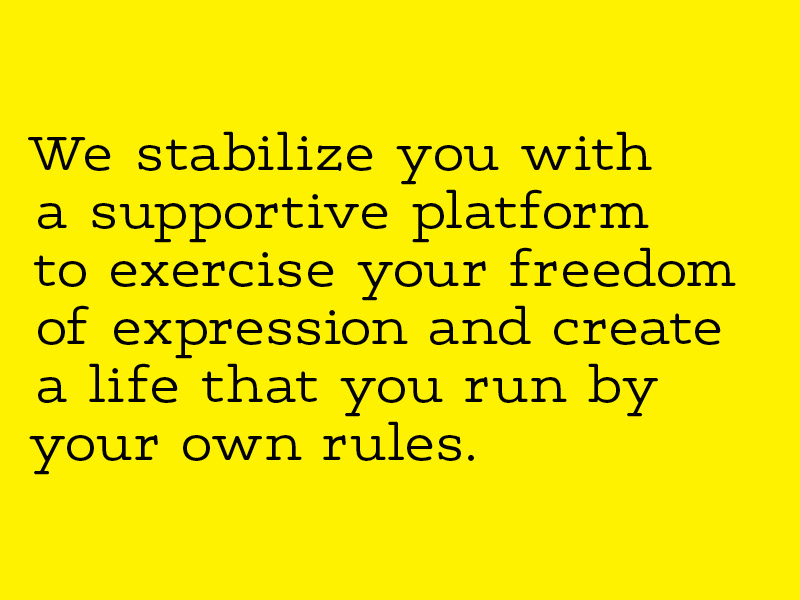 We stabilize you with a supportive platform to exercise your freedom of expression and create a life that you run by your own rules.